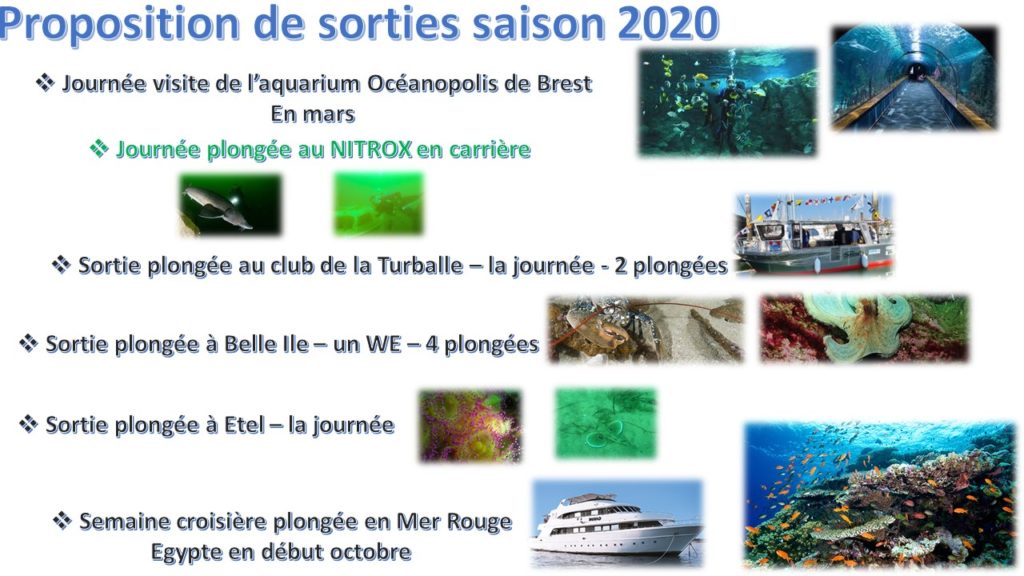 Proposition de sorties saison 2020

❖ Journée visite de l'aquarium Océanopolis de Brest
En mars

❖ Journée plongée au NITROX en carrière

❖ Sortie plongée au club de la Turballe – la journée - 2 plongées

❖ Sortie plongée à Belle Ile – un WE – 4 plongées

❖ Sortie plongée à Etel – la journée

❖ Semaine croisière plongée en Mer Rouge
Egypte en début octobre